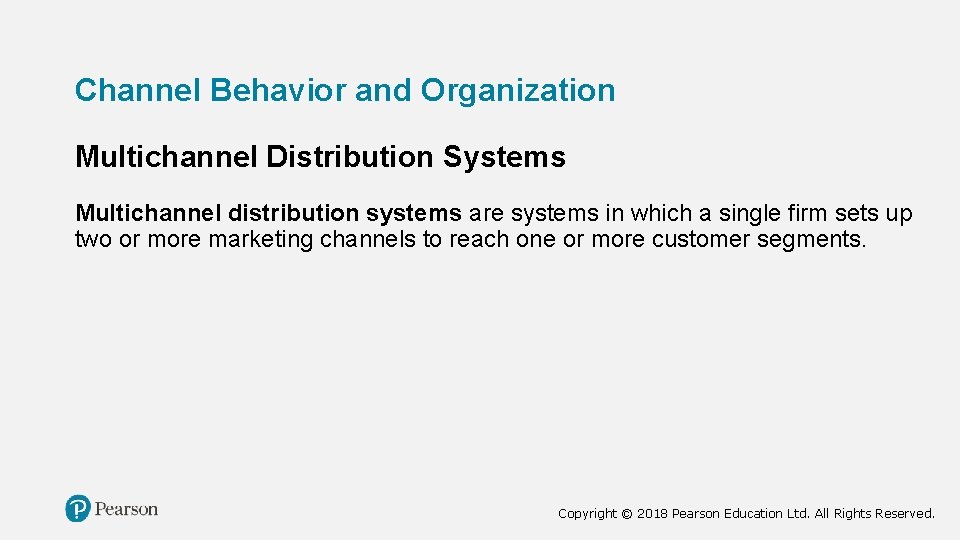 Channel Behavior and Organization

Multichannel Distribution Systems

Multichannel distribution systems are systems in which a single firm sets up two or more marketing channels to reach one or more customer segments.

Pearson

Copyright © 2018 Pearson Education Ltd. All Rights Reserved.